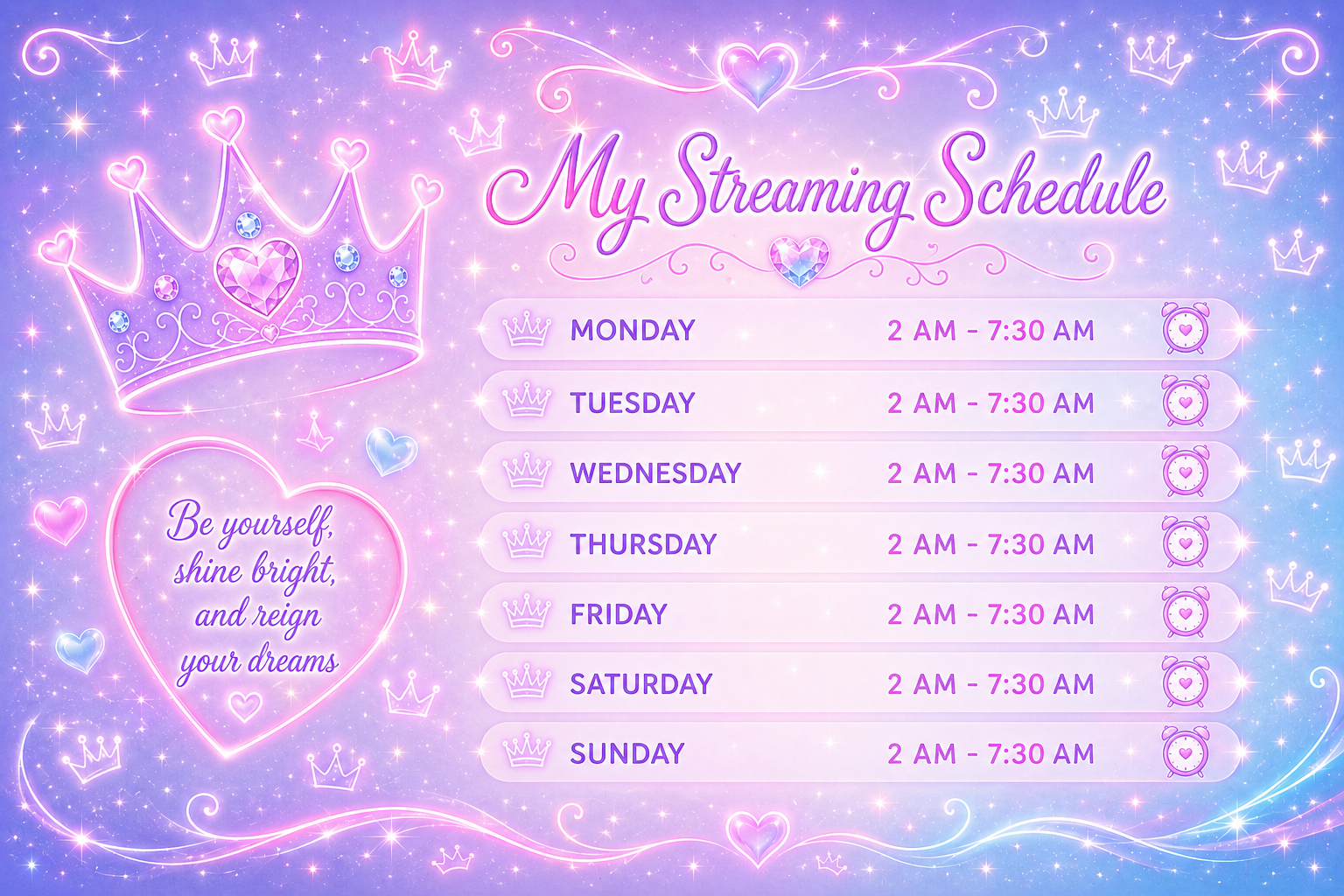 Be yourself, shine bright, and reign your dreams

My Streaming Schedule

| MONDAY | 2 AM - 7:30 AM |
|---|---|
| TUESDAY | 2 AM - 7:30 AM |
| WEDNESDAY | 2 AM - 7:30 AM |
| THURSDAY | 2 AM - 7:30 AM |
| FRIDAY | 2 AM - 7:30 AM |
| SATURDAY | 2 AM - 7:30 AM |
| SUNDAY | 2 AM - 7:30 AM |